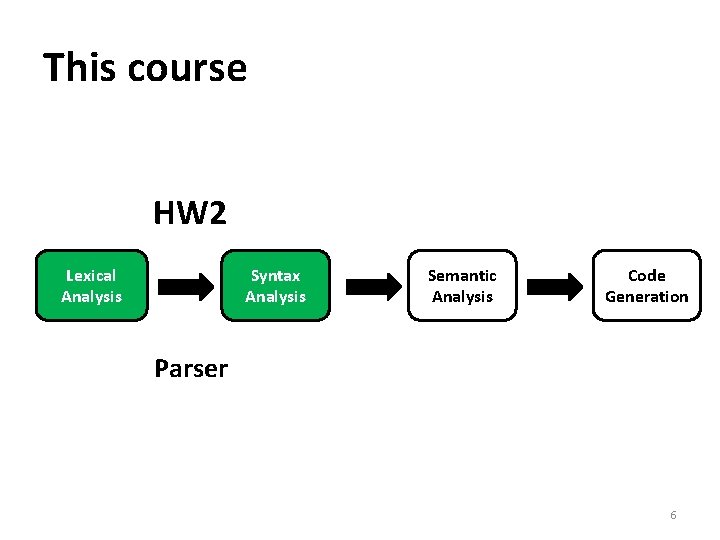 This course

HW2

Lexical Analysis

Syntax Analysis

Semantic Analysis

Code Generation

Parser

6